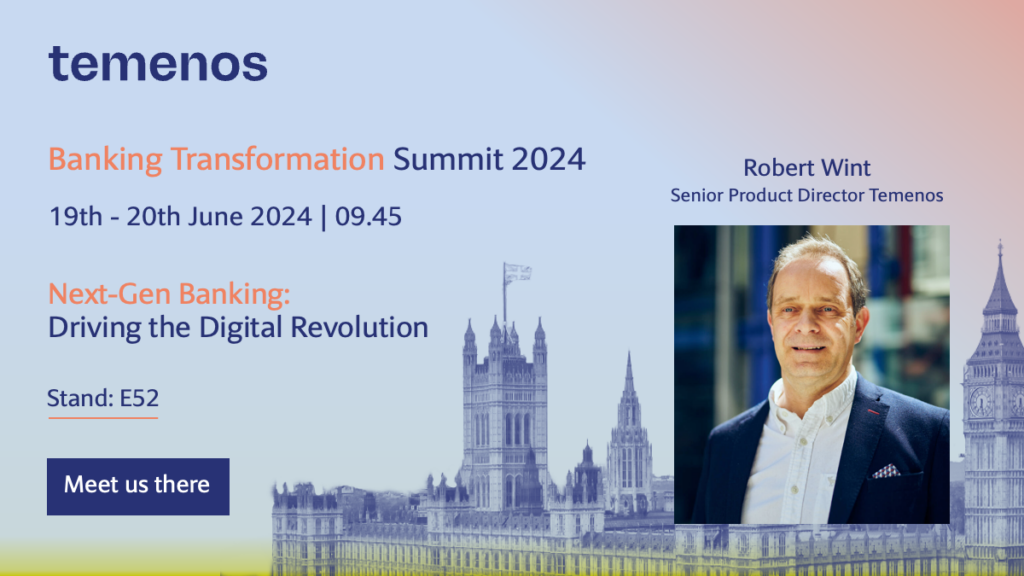 temenos

Banking Transformation Summit 2024

19th - 20th June 2024 | 09.45

Next-Gen Banking:
Driving the Digital Revolution

Stand: E52

Meet us there

Robert Wint
Senior Product Director Temenos